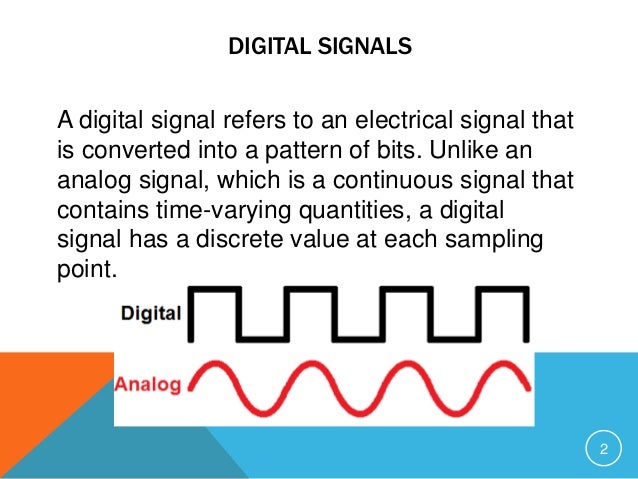 DIGITAL SIGNALS

A digital signal refers to an electrical signal that is converted into a pattern of bits. Unlike an analog signal, which is a continuous signal that contains time-varying quantities, a digital signal has a discrete value at each sampling point.

Digital

Analog

2